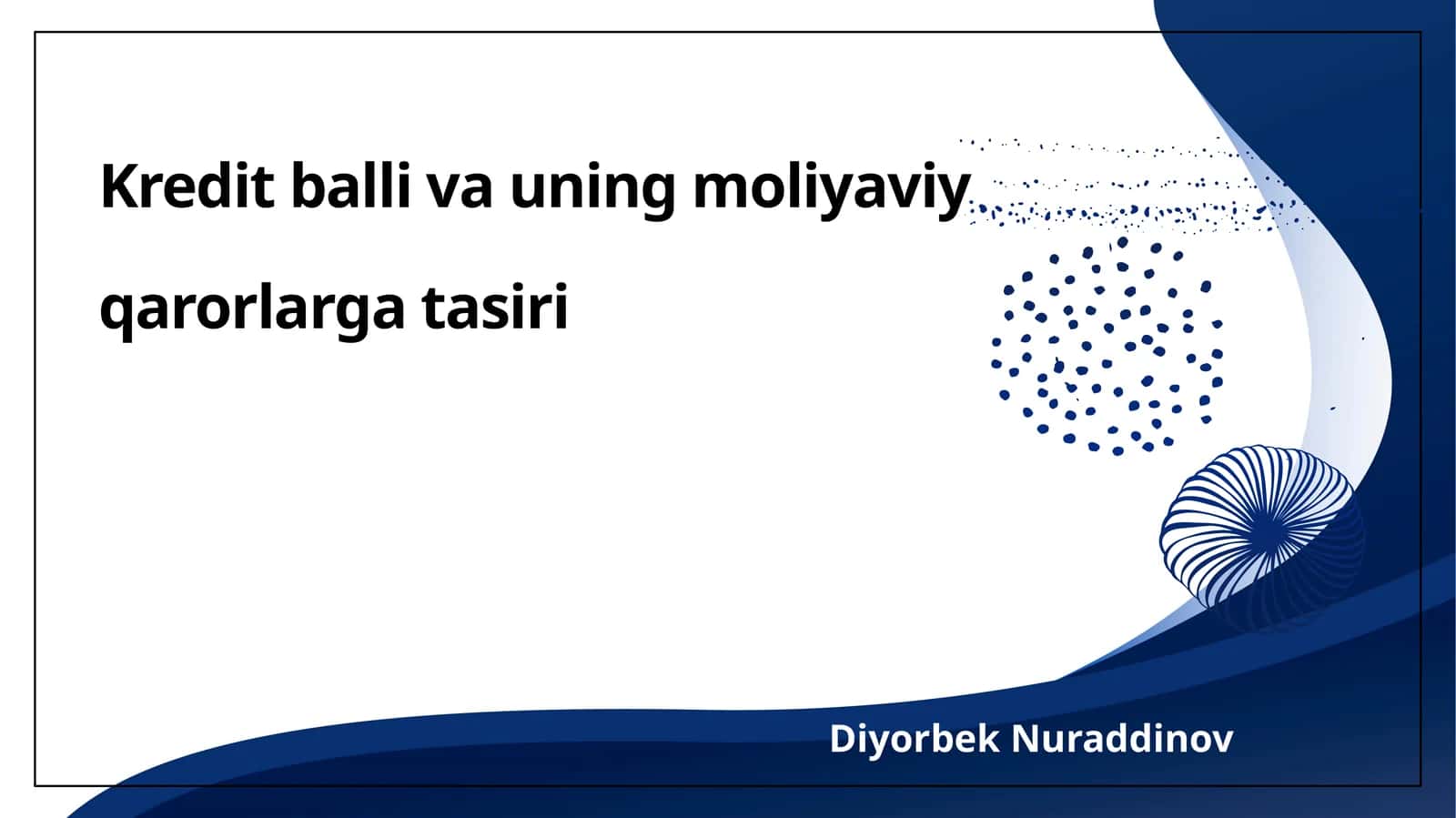 Kredit balli va uning moliyaviy qarorlarga tasiri

Diyorbek Nuraddinov